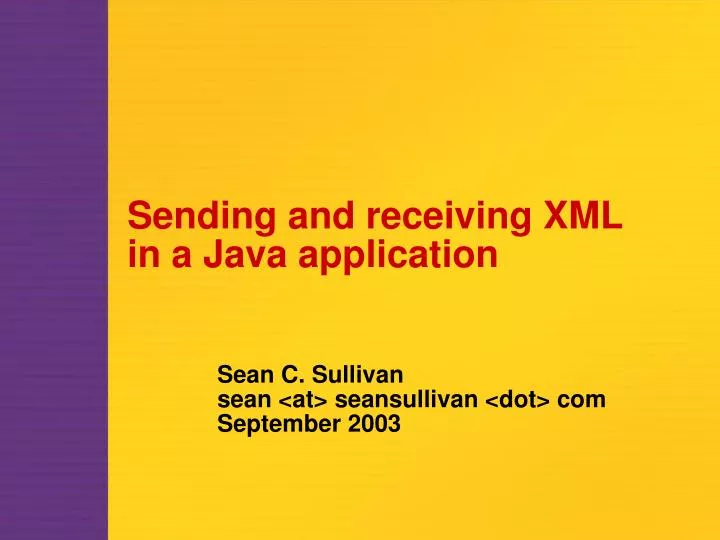 Sending and receiving XML in a Java application

Sean C. Sullivan
sean <at> seansullivan <dot> com
September 2003